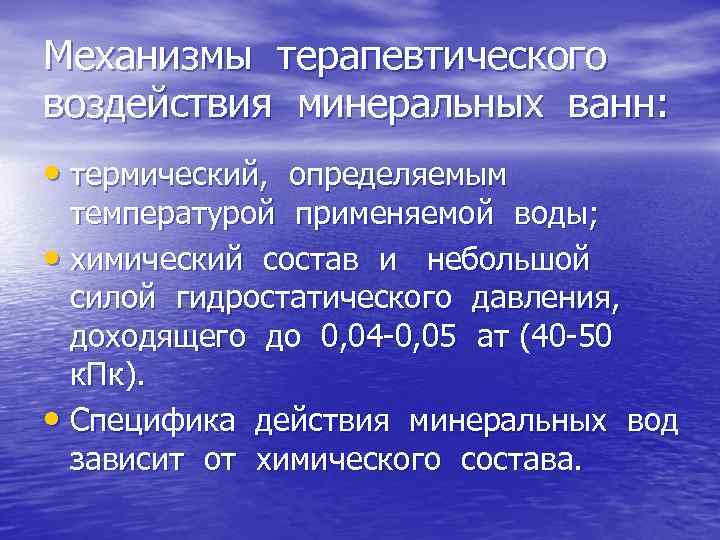 Механизмы терапевтического воздействия минеральных ванн:

• термический, определяемым температурой применяемой воды;
• химический состав и небольшой силой гидростатического давления, доходящего до 0,04-0,05 ат (40-50 кПк).
• Специфика действия минеральных вод зависит от химического состава.